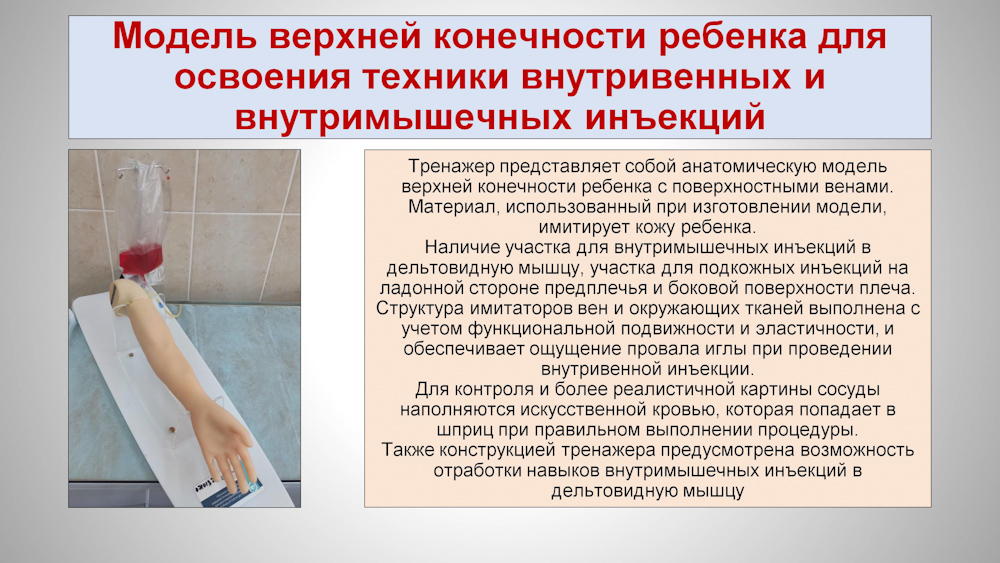 Модель верхней конечности ребенка для освоения техники внутривенных и внутримышечных инъекций

Тренажер представляет собой анатомическую модель верхней конечности ребенка с поверхностными венами. Материал, использованный при изготовлении модели, имитирует кожу ребенка.
Наличие участка для внутримышечных инъекций в дельтовидную мышцу, участка для подкожных инъекций на ладонной стороне предплечья и боковой поверхности плеча. Структура имитаторов вен и окружающих тканей выполнена с учетом функциональной подвижности и эластичности, и обеспечивает ощущение провала иглы при проведении внутривенной инъекции.
Для контроля и более реалистичной картины сосуды наполняются искусственной кровью, которая попадает в шприц при правильном выполнении процедуры.
Также конструкцией тренажера предусмотрена возможность отработки навыков внутримышечных инъекций в дельтовидную мышцу